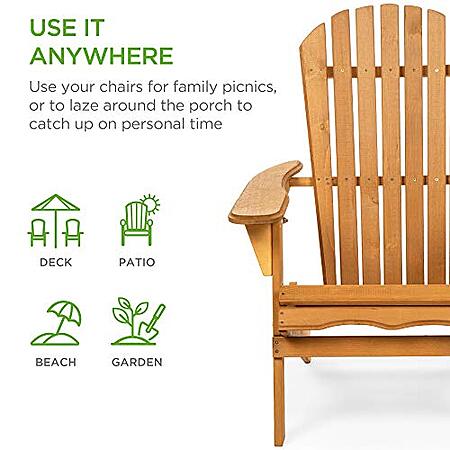 USE IT
ANYWHERE

Use your chairs for family picnics, or to laze around the porch to catch up on personal time

DECK

PATIO

BEACH

GARDEN